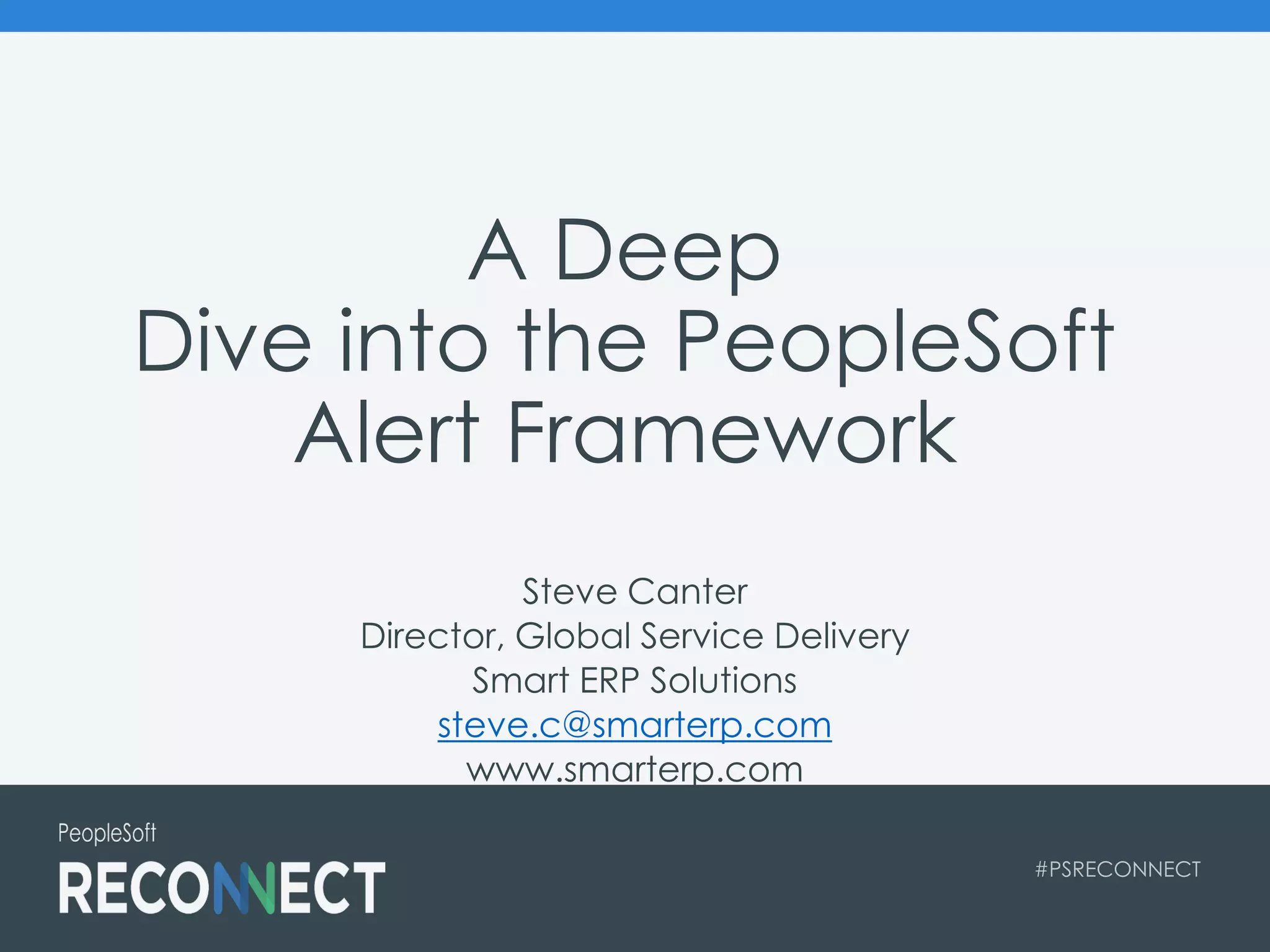 A Deep
Dive into the PeopleSoft
Alert Framework

Steve Canter
Director, Global Service Delivery
Smart ERP Solutions
steve.c@smarterp.com
www.smarterp.com

PeopleSoft
RECONNECT

#PSRECONNECT